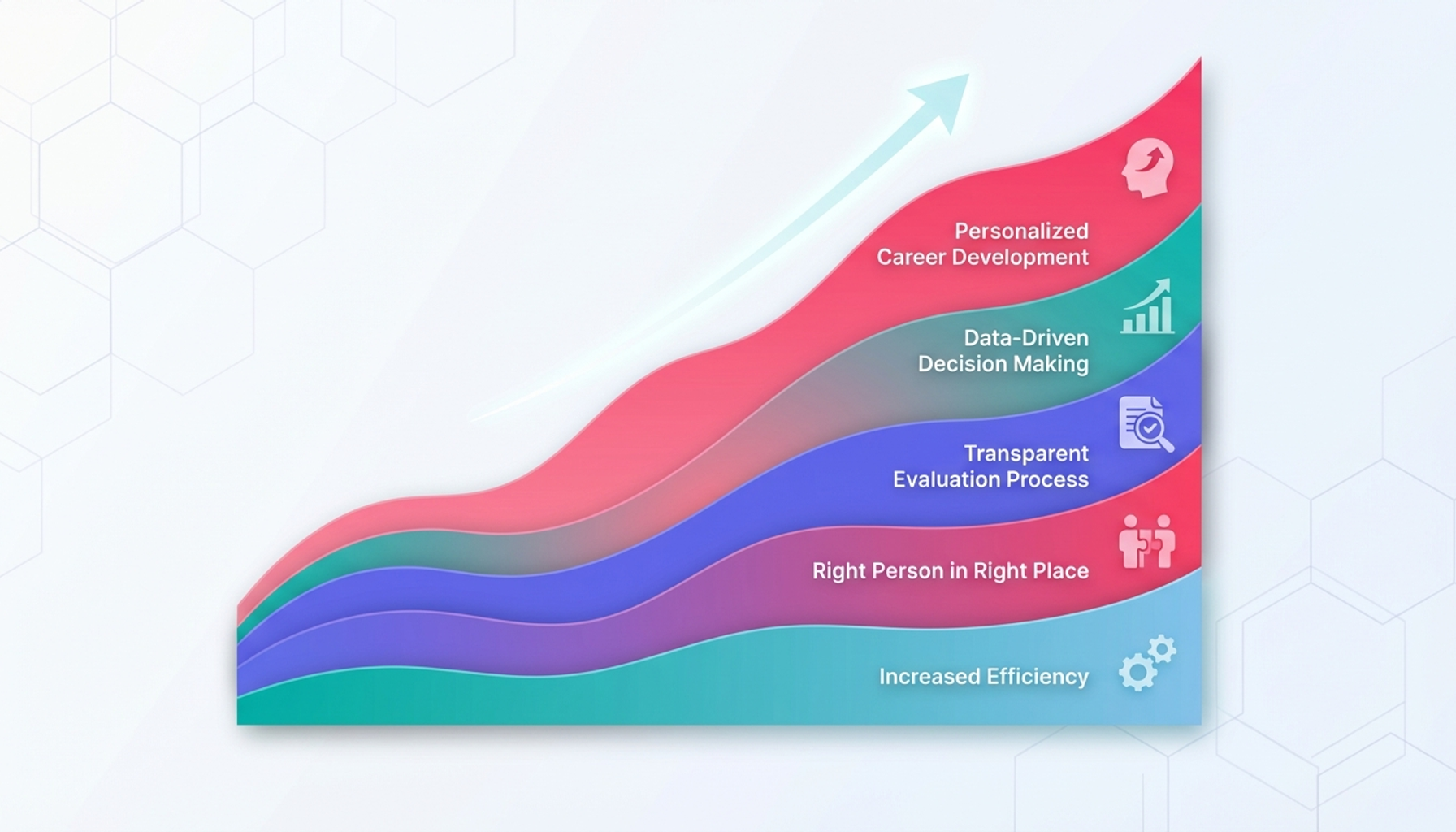 Personalized Career Development

Data-Driven Decision Making

Transparent Evaluation Process

Right Person in Right Place

Increased Efficiency